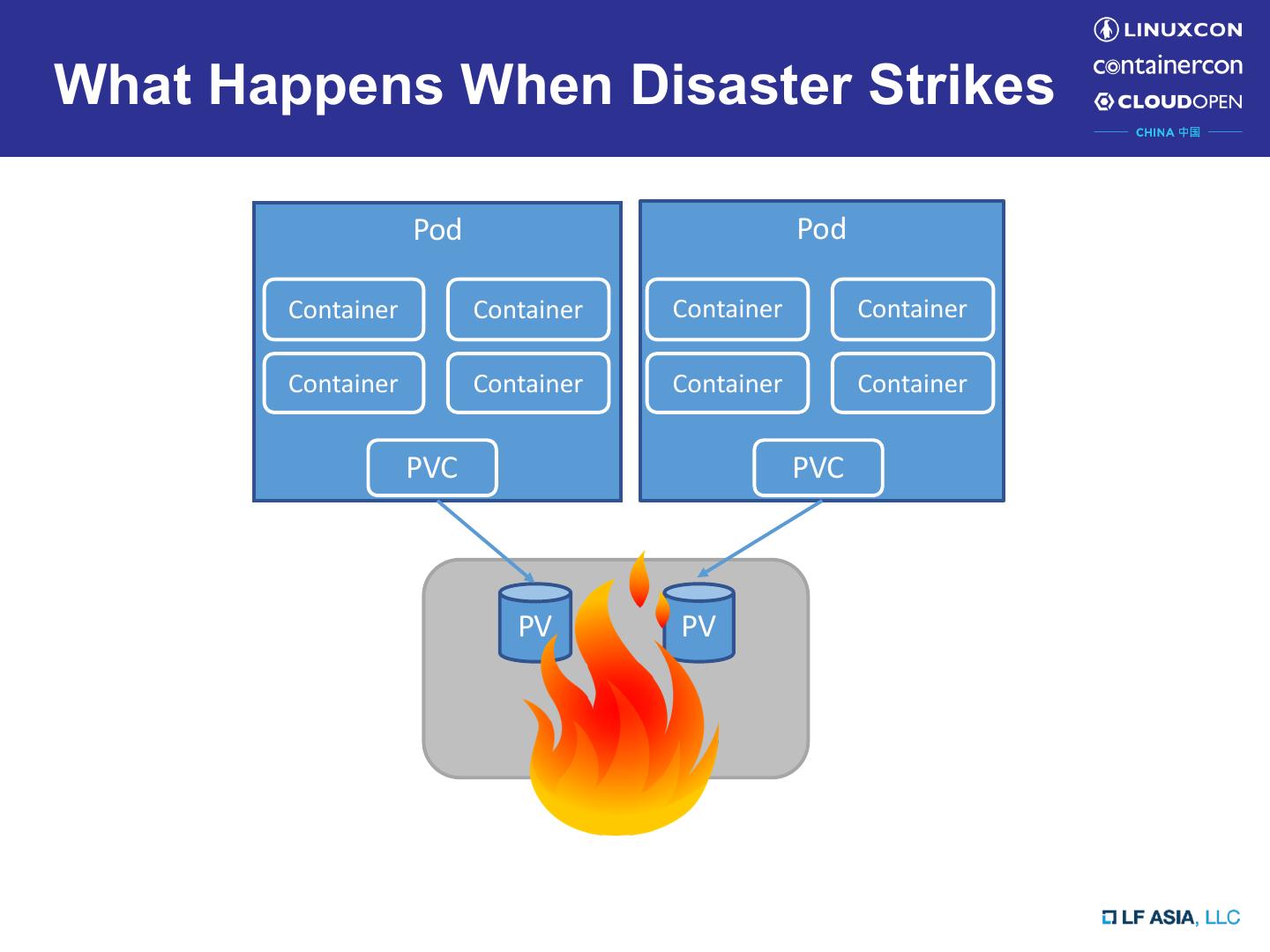 What Happens When Disaster Strikes

LINUXCON
containercon
CLOUDOPEN
CHINA 中国

Pod

Container Container
Container Container

PVC

Pod

Container Container
Container Container

PVC

PV PV

LF ASIA, LLC